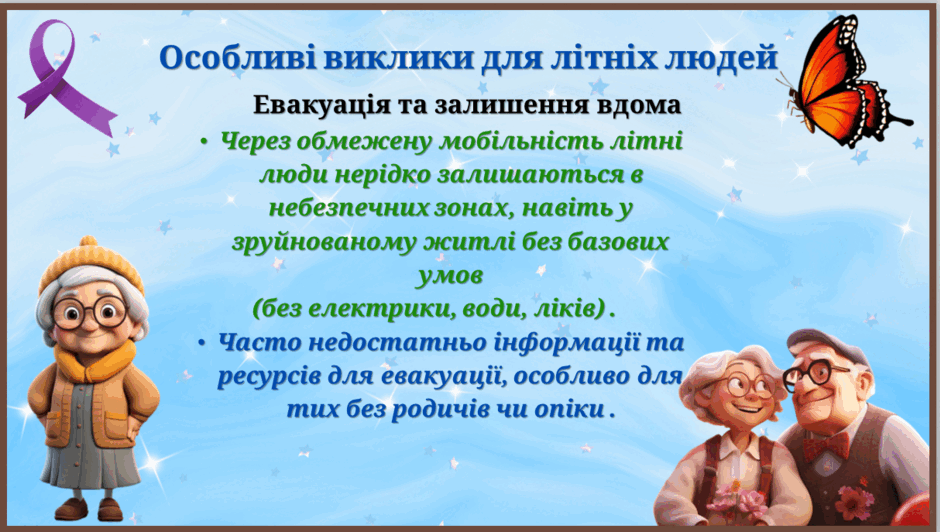 Особливі виклики для літніх людей

Евакуація та залишення вдома

• Через обмежену мобільність літні люди нерідко залишаються в небезпечних зонах, навіть у зруйнованому житлі без базових умов (без електрики, води, ліків) .

• Часто недостатньо інформації та ресурсів для евакуації, особливо для тих без родичів чи опіки .